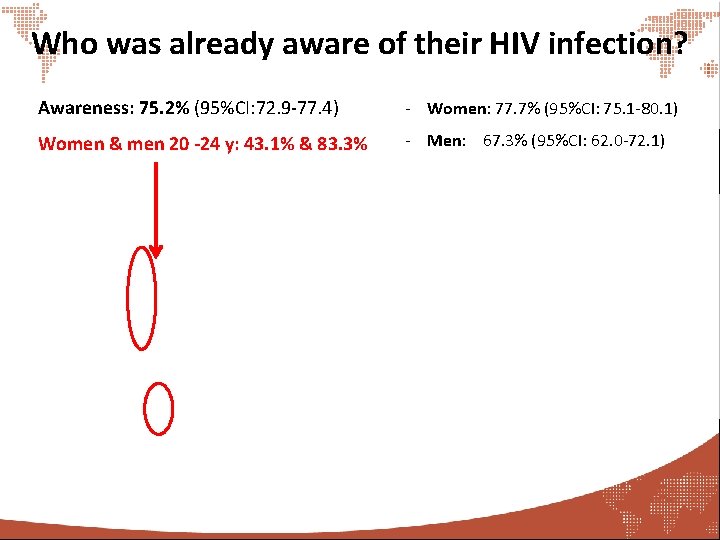 Who was already aware of their HIV infection?

Awareness: 75.2% (95%CI:72.9-77.4)

Women & men 20 -24 y: 43.1% & 83.3%

- Women: 77.7% (95%CI: 75.1-80.1)

- Men: 67.3% (95%CI: 62.0-72.1)